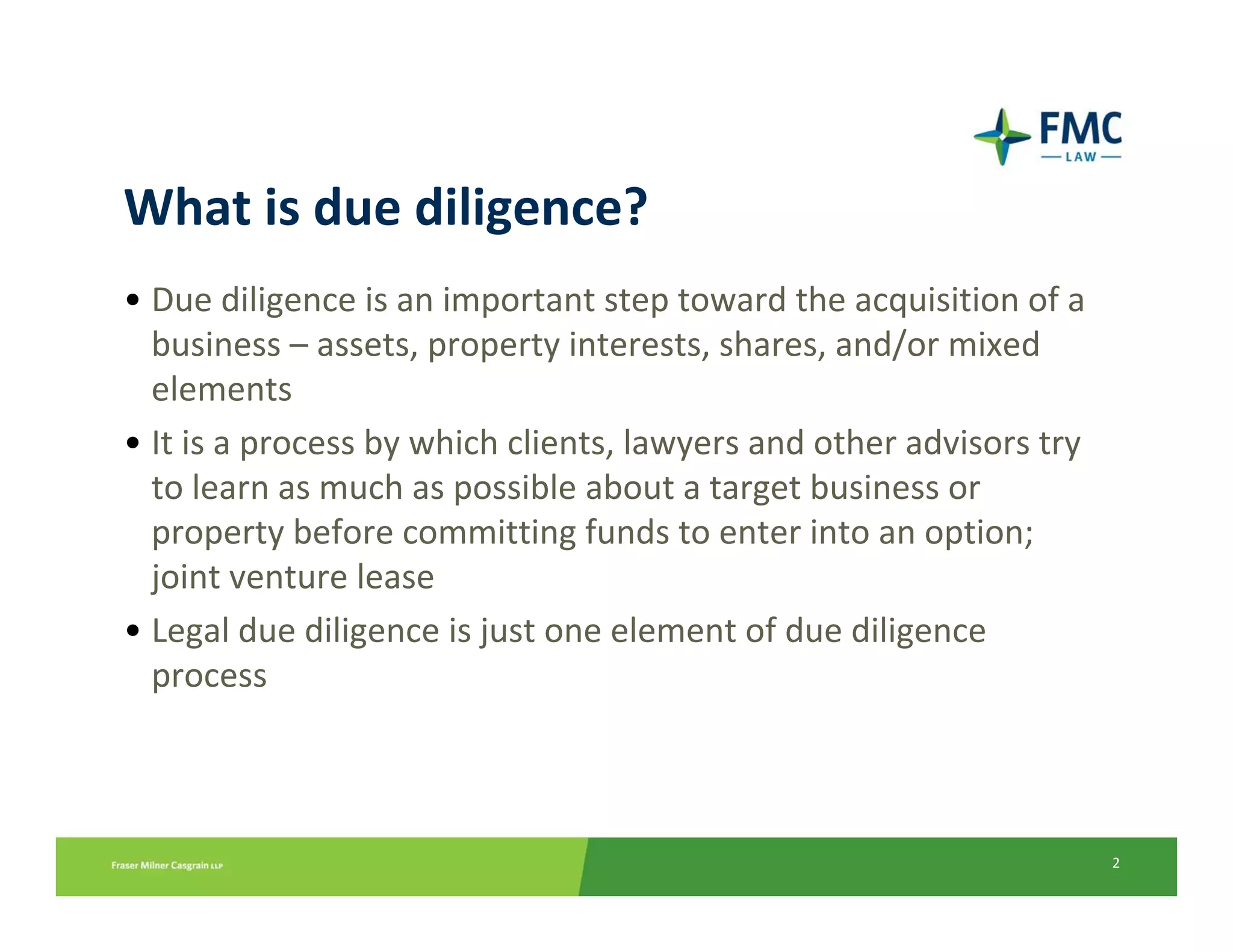 FMC
LAW

What is due diligence?

• Due diligence is an important step toward the acquisition of a business – assets, property interests, shares, and/or mixed elements

• It is a process by which clients, lawyers and other advisors try to learn as much as possible about a target business or property before committing funds to enter into an option; joint venture lease

• Legal due diligence is just one element of due diligence process

Fraser Milner Casgrain LLP

2